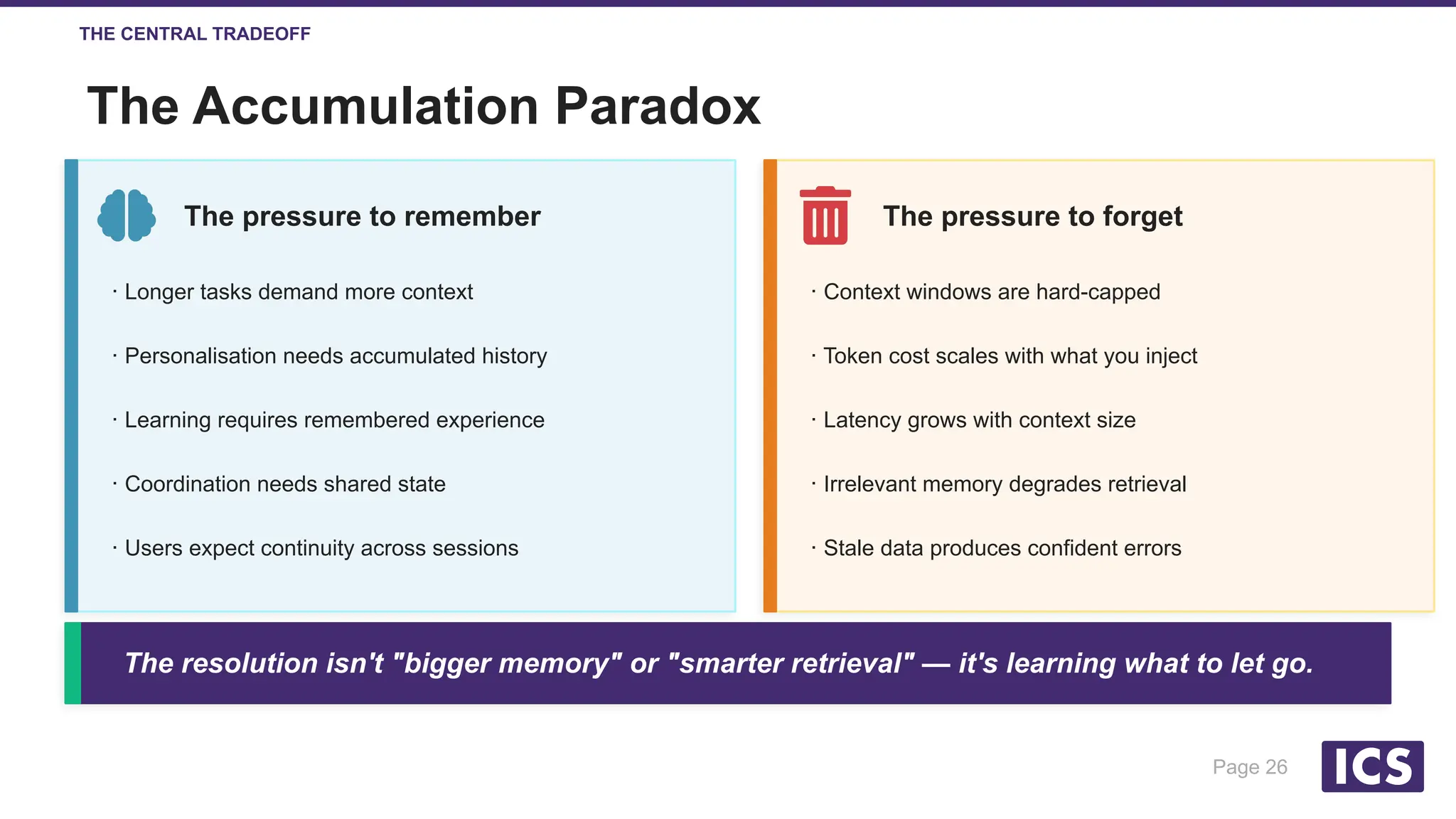 THE CENTRAL TRADEOFF

The Accumulation Paradox

The pressure to remember

· Longer tasks demand more context

· Personalisation needs accumulated history

· Learning requires remembered experience

· Coordination needs shared state

· Users expect continuity across sessions

The pressure to forget

· Context windows are hard-capped

· Token cost scales with what you inject

· Latency grows with context size

· Irrelevant memory degrades retrieval

· Stale data produces confident errors

The resolution isn't "bigger memory" or "smarter retrieval" — it's learning what to let go.

Page 26

ICS